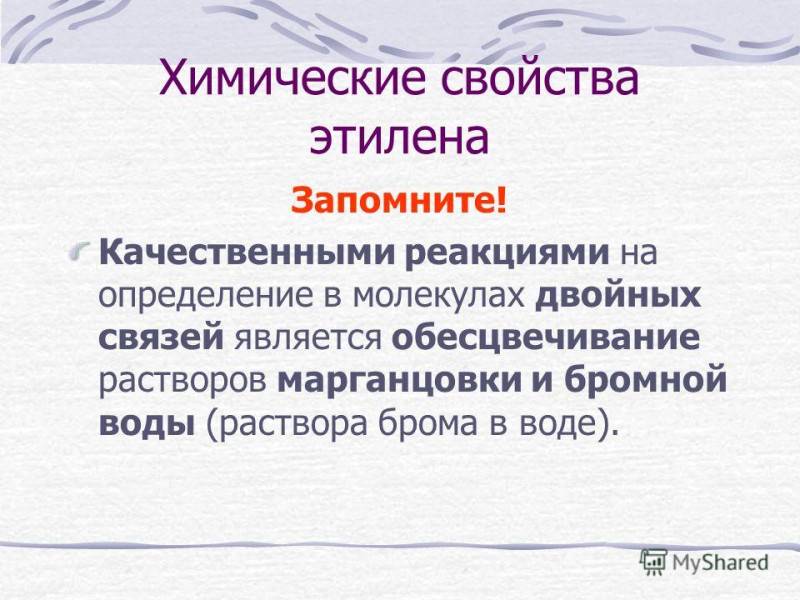 Химические свойства этилена

Запомните!

Качественными реакциями на определение в молекулах двойных связей является обесцвечивание растворов марганцовки и бромной воды (раствора брома в воде).

MyShared